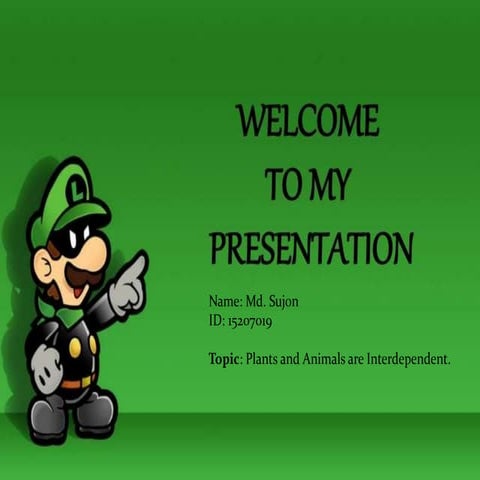 WELCOME
TO MY
PRESENTATION

Name: Md. Sujon
ID: 15207019

Topic: Plants and Animals are Interdependent.

L